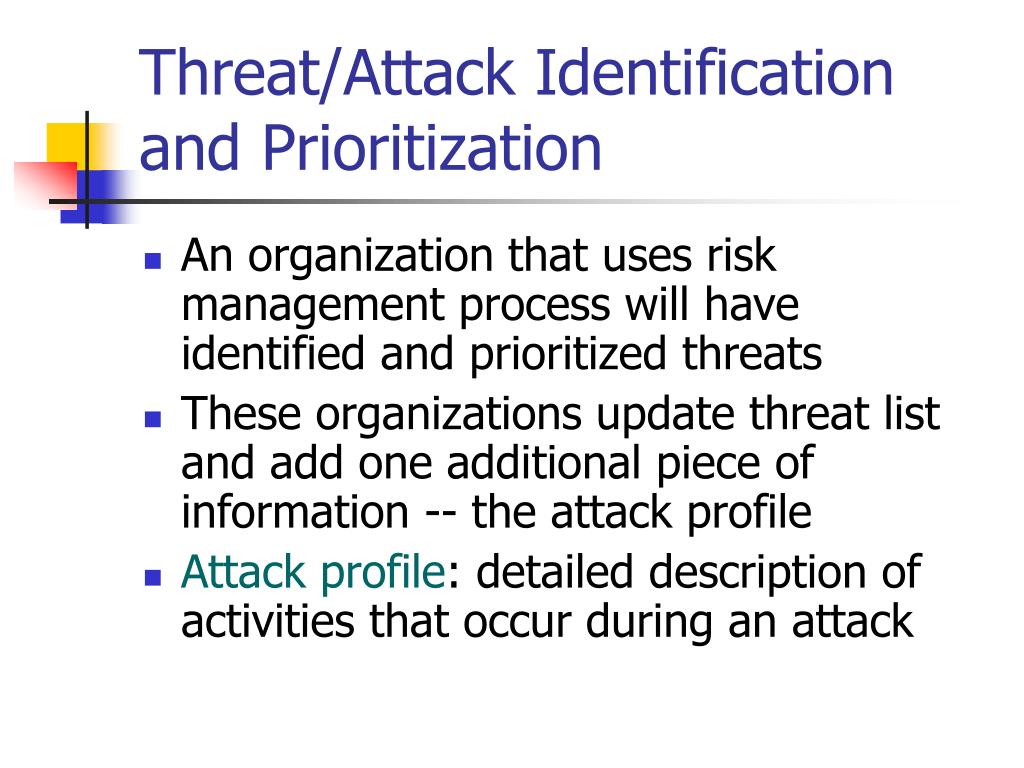 Threat/Attack Identification and Prioritization

- An organization that uses risk management process will have identified and prioritized threats
- These organizations update threat list and add one additional piece of information -- the attack profile
- Attack profile: detailed description of activities that occur during an attack